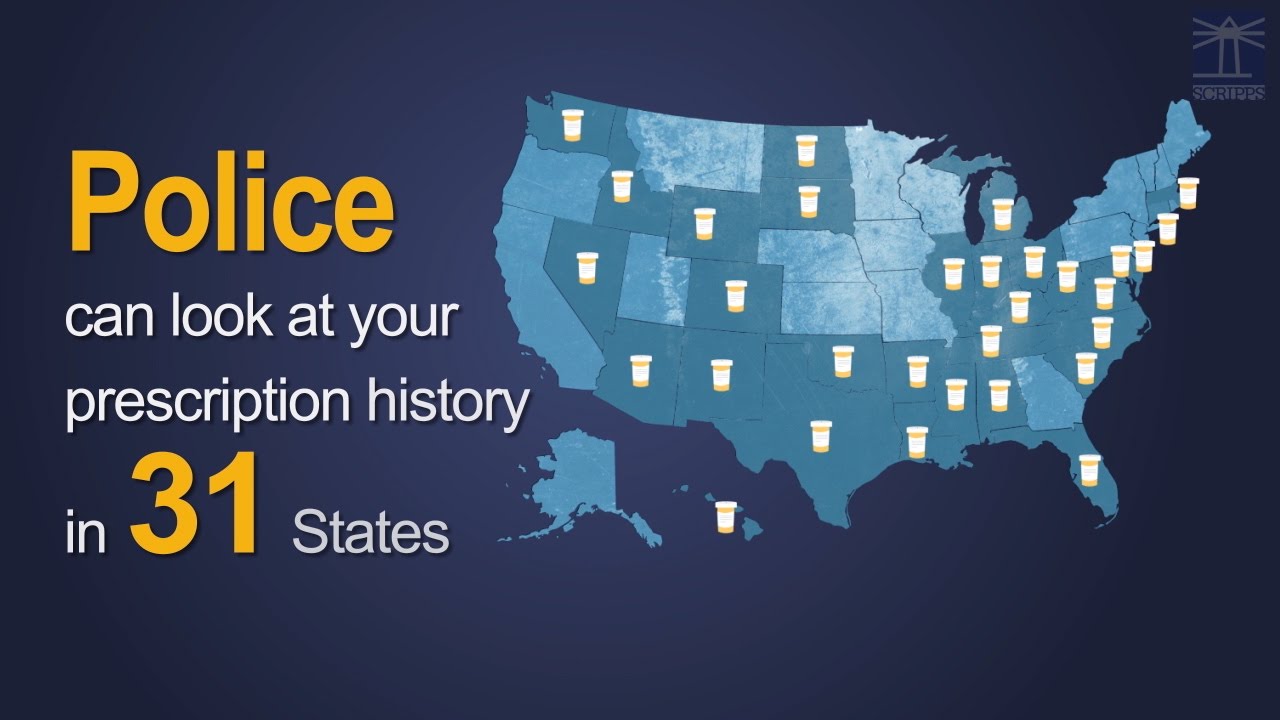 SCRIPPS

Police
can look at your prescription history
in 31 States